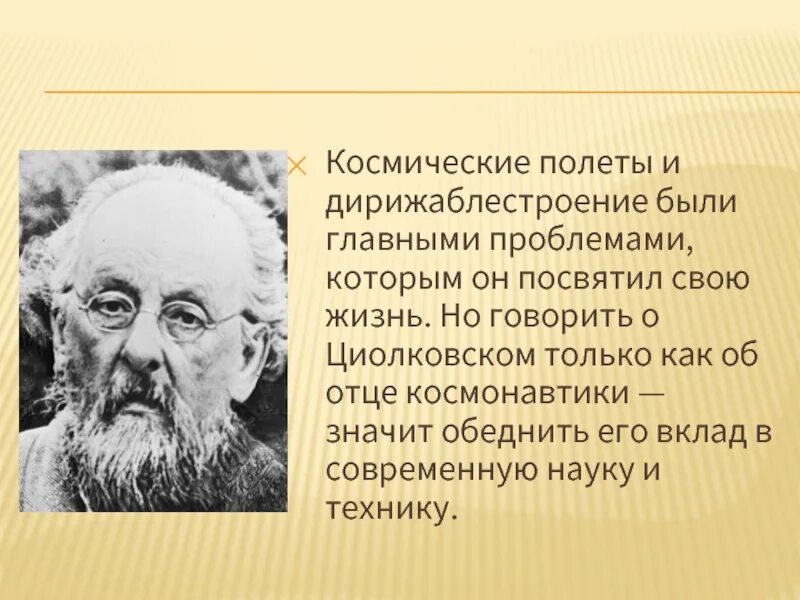 Космические полеты и дирижаблестроение были главными проблемами, которым он посвятил свою жизнь. Но говорить о Циолковском только как об отце космонавтики — значит обеднить его вклад в современную науку и технику.